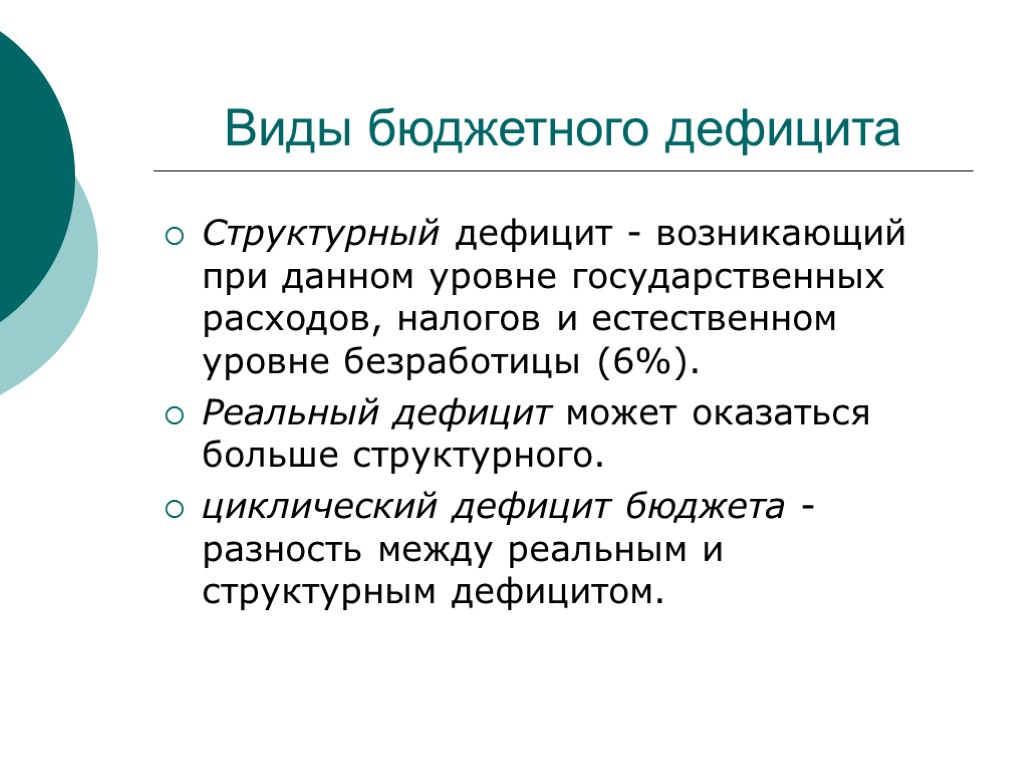 Виды бюджетного дефицита

Структурный дефицит - возникающий при данном уровне государственных расходов, налогов и естественном уровне безработицы (6%).

Реальный дефицит может оказаться больше структурного.

циклический дефицит бюджета - разность между реальным и структурным дефицитом.